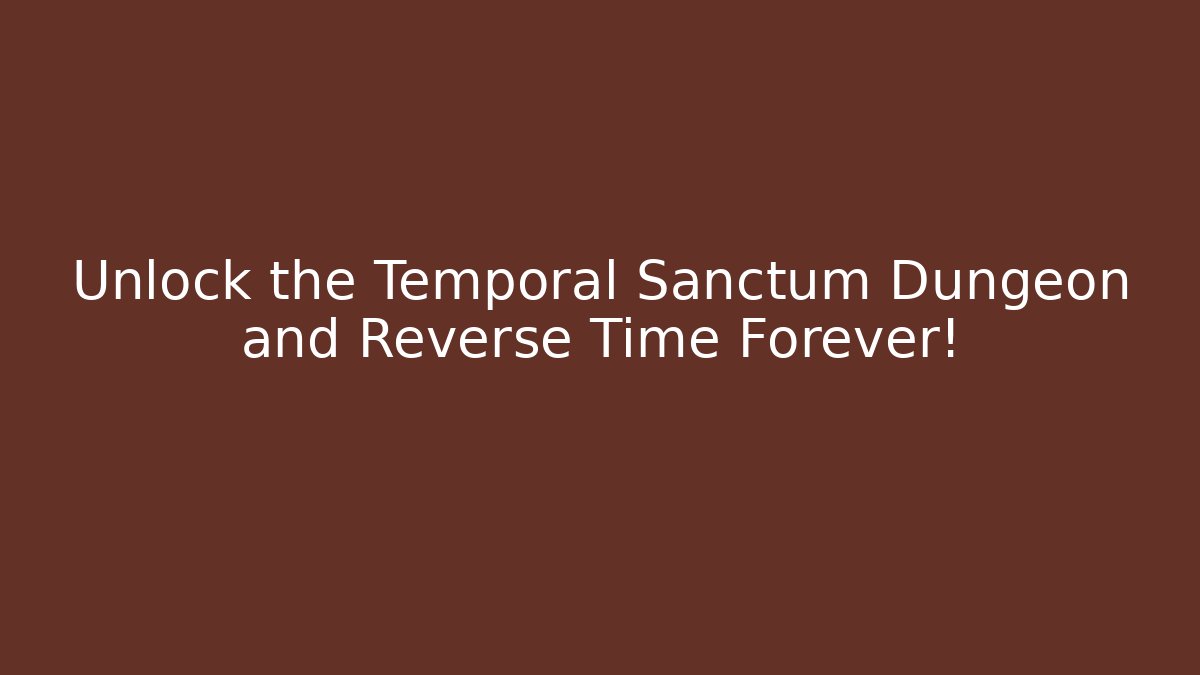 Unlock the Temporal Sanctum Dungeon and Reverse Time Forever!